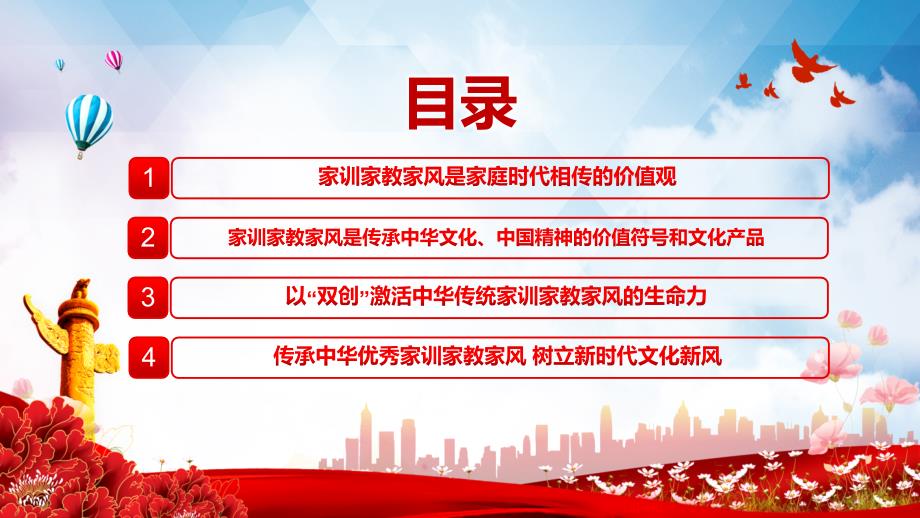 目录

1 家训家教家风是家庭时代相传的价值观

2 家训家教家风是传承中华文化、中国精神的价值符号和文化产品

3 以“双创”激活中华传统家训家教家风的生命力

4 传承中华优秀家训家教家风 树立新时代文化新风